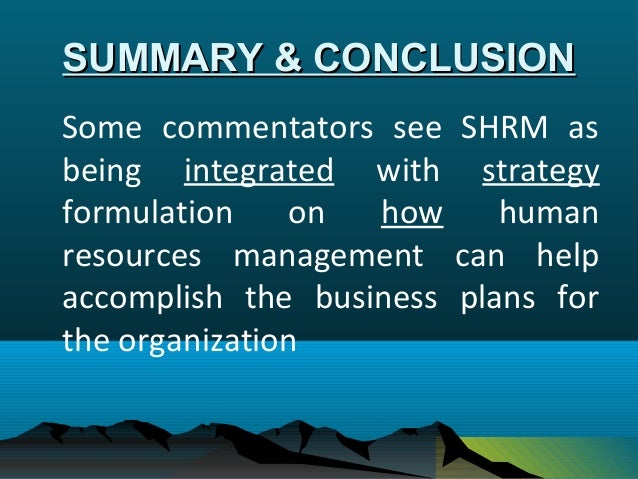 SUMMARY & CONCLUSION

Some commentators see SHRM as being integrated with strategy formulation on how human resources management can help accomplish the business plans for the organization